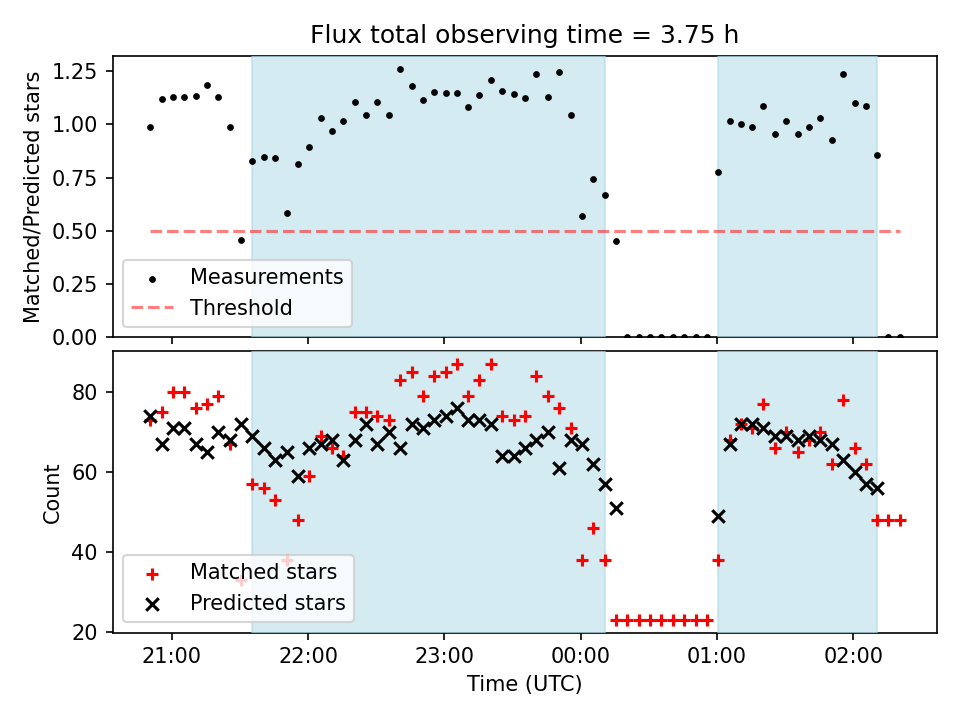 Flux total observing time = 3.75 h

Matched/Predicted stars

1.25
1.00
0.75
0.50
0.25
0.00

Measurements
Threshold

Count

80
60
40
20

Matched stars
Predicted stars

21:00
22:00
23:00
00:00
01:00
02:00

Time (UTC)